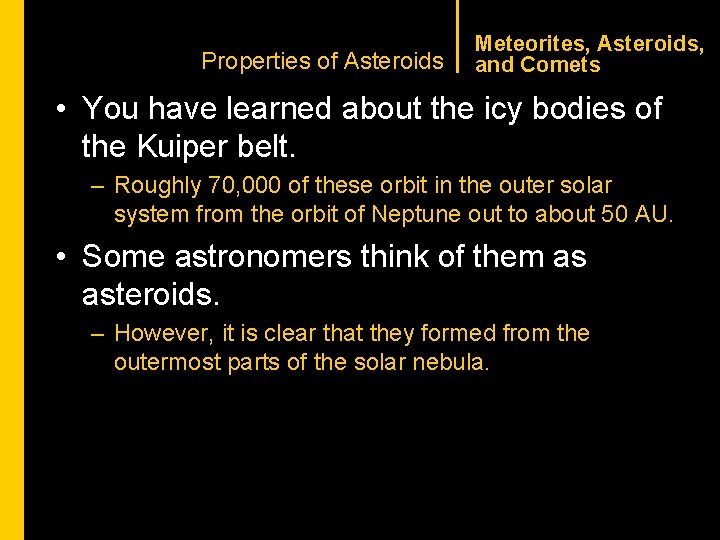 Properties of Asteroids

Meteorites, Asteroids, and Comets

• You have learned about the icy bodies of the Kuiper belt.

– Roughly 70,000 of these orbit in the outer solar system from the orbit of Neptune out to about 50 AU.

• Some astronomers think of them as asteroids.

– However, it is clear that they formed from the outermost parts of the solar nebula.